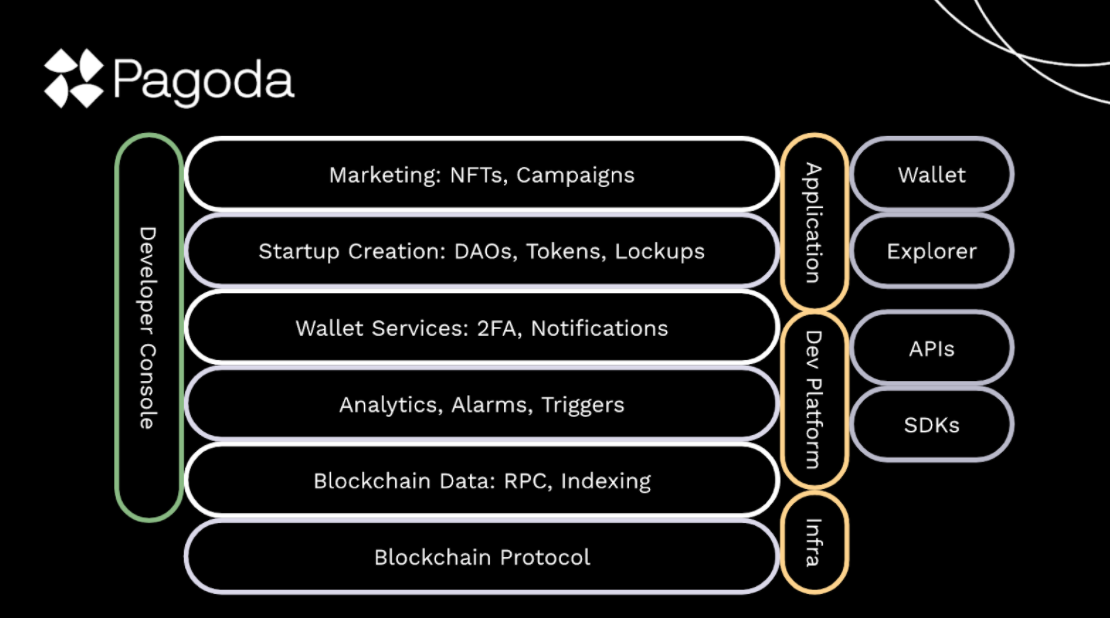 Pagoda

Developer Console

Marketing: NFTs, Campaigns

Startup Creation: DAOs, Tokens, Lockups

Wallet Services: 2FA, Notifications

Analytics, Alarms, Triggers

Blockchain Data: RPC, Indexing

Blockchain Protocol

Application

Dev Platform

Infra

Wallet

Explorer

APIs

SDKs